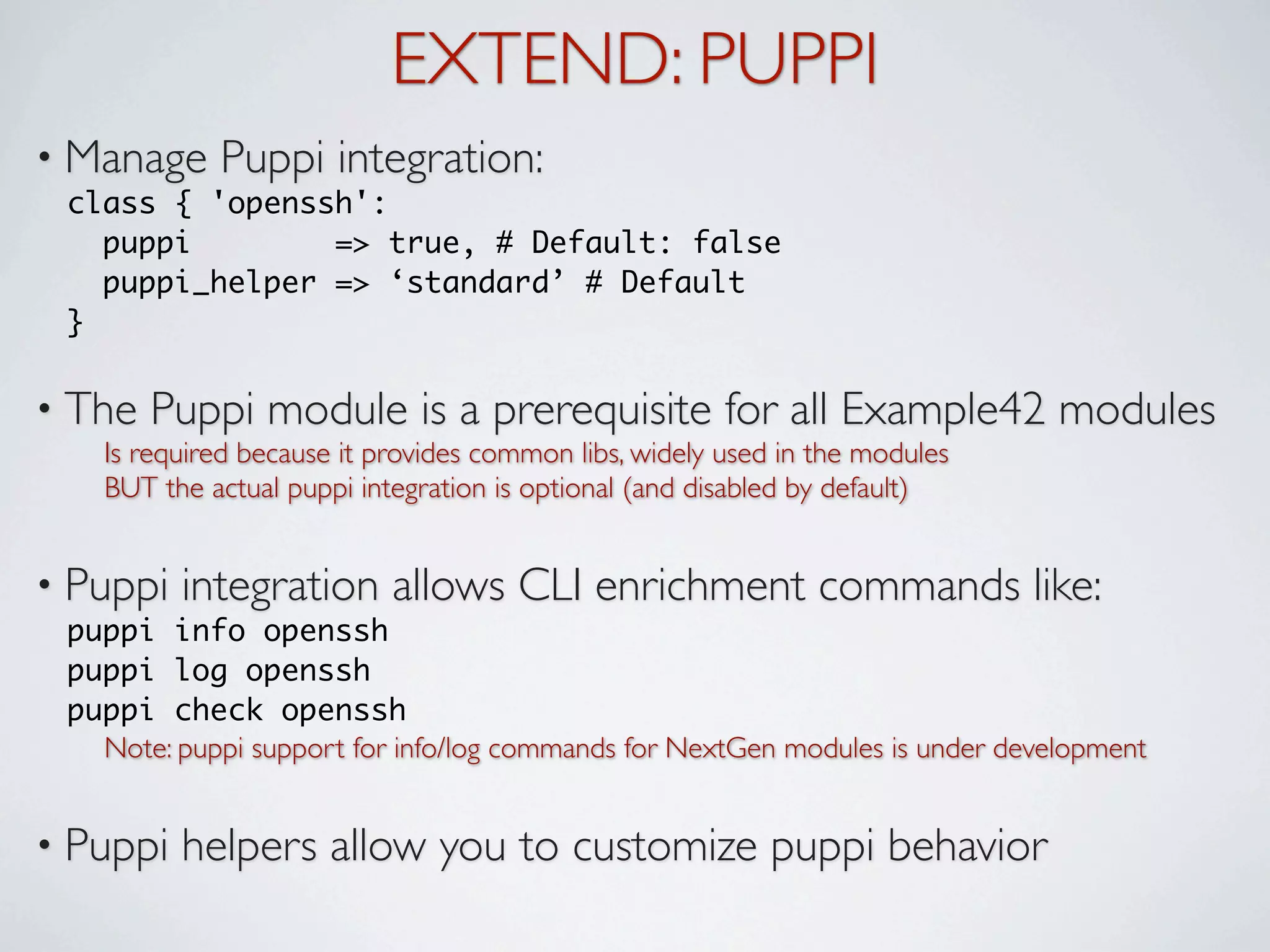 EXTEND: PUPPI

• Manage Puppi integration:
class { 'openssh':
  puppi        => true, # Default: false
  puppi_helper => ‘standard’ # Default
}

• The Puppi module is a prerequisite for all Example42 modules
Is required because it provides common libs, widely used in the modules
BUT the actual puppi integration is optional (and disabled by default)

• Puppi integration allows CLI enrichment commands like:
puppi info openssh
puppi log openssh
puppi check openssh
Note: puppi support for info/log commands for NextGen modules is under development

• Puppi helpers allow you to customize puppi behavior